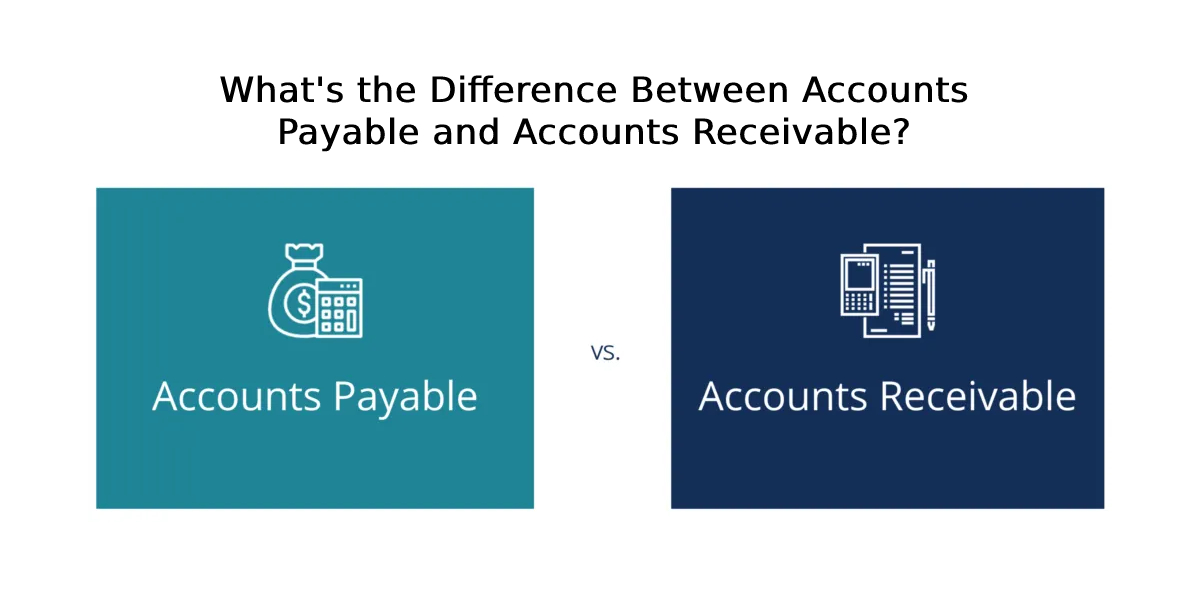 What's the Difference Between Accounts Payable and Accounts Receivable?

Accounts Payable

vs.

Accounts Receivable